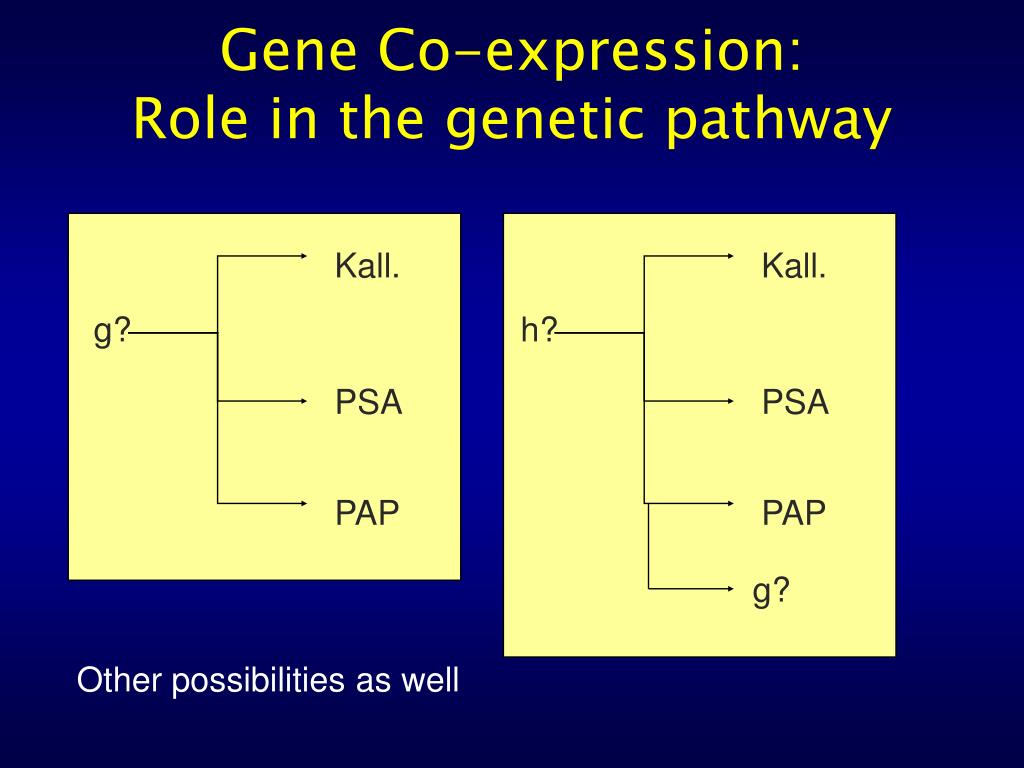 Gene Co-expression:
Role in the genetic pathway

g?

Kall.

PSA

PAP

h?

Kall.

PSA

PAP

g?

Other possibilities as well